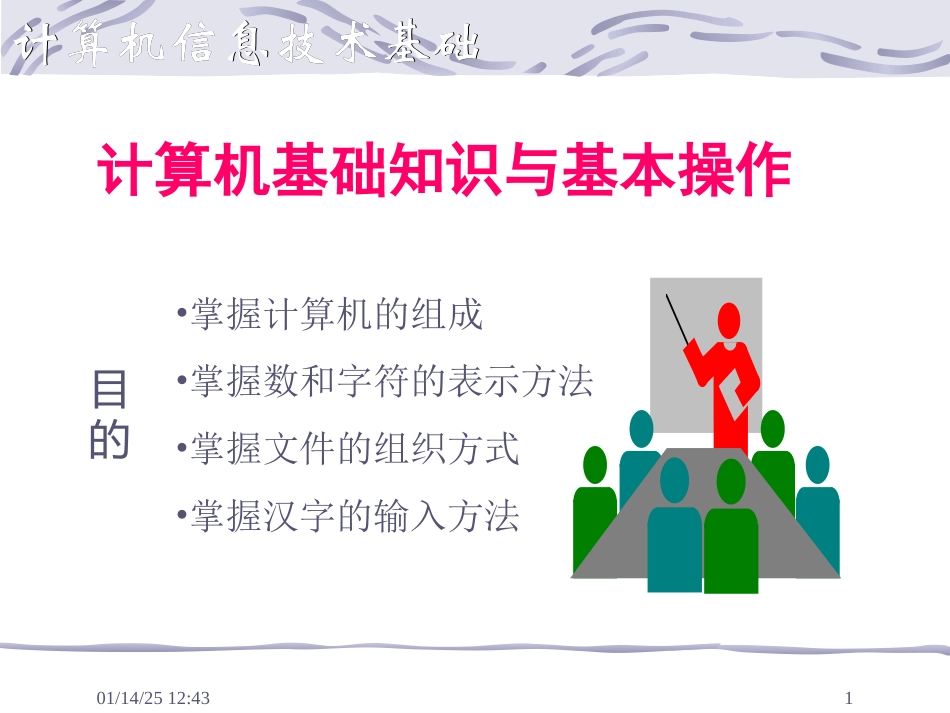 计算机信息技术基础

计算机基础知识与基本操作

目的

•掌握计算机的组成

•掌握数和字符的表示方法

•掌握文件的组织方式

•掌握汉字的输入方法

01/14/25 12:43

1